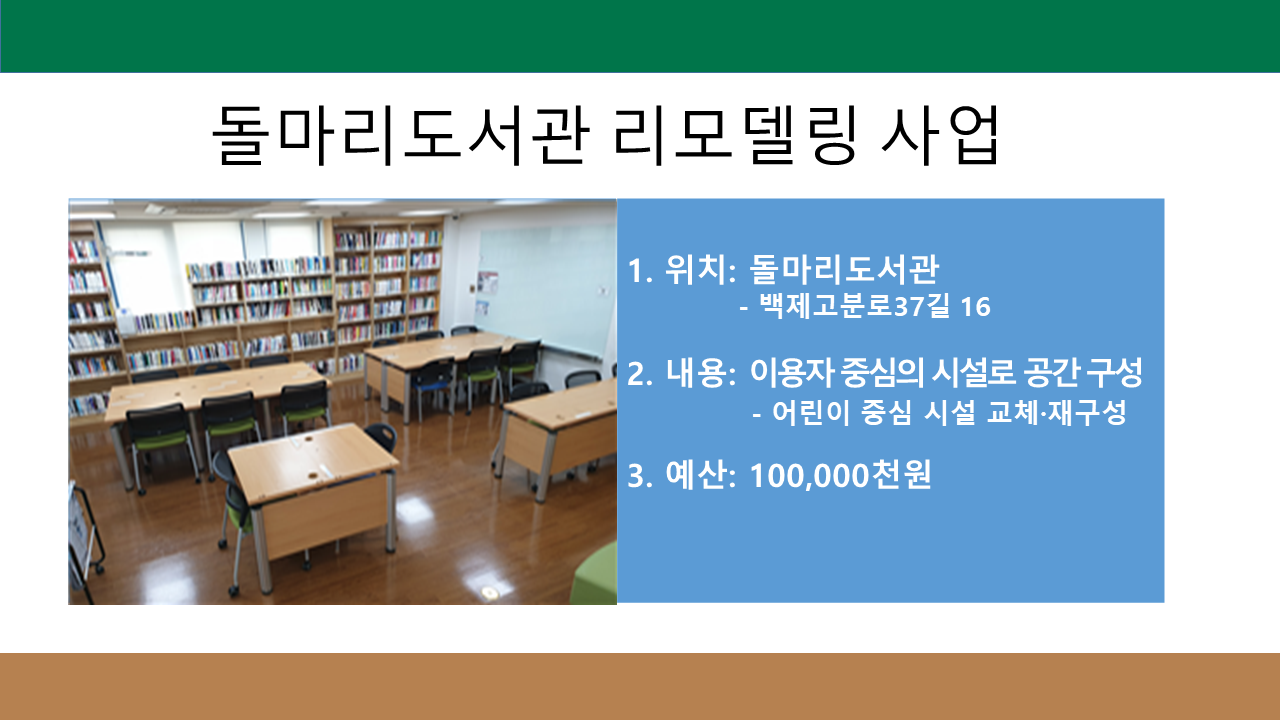 돌마리도서관 리모델링 사업

1. 위치: 돌마리도서관
- 백제고분로37길 16

2. 내용: 이용자 중심의 시설로 공간 구성
- 어린이 중심 시설 교체·재구성

3. 예산: 100,000천원